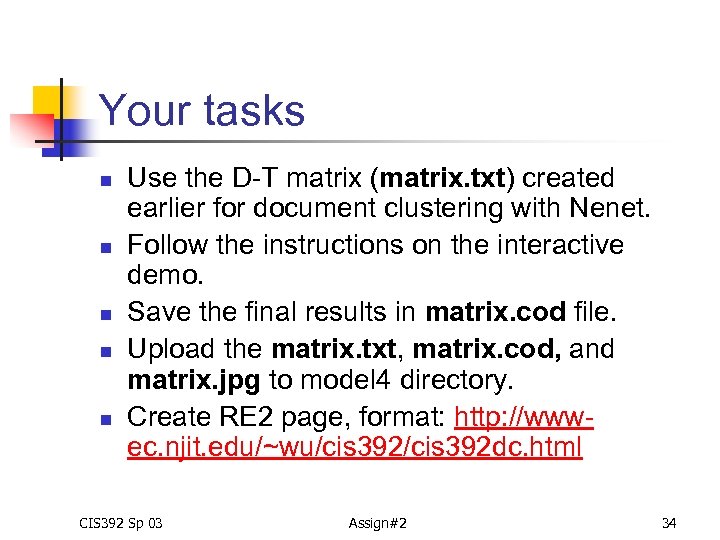 Your tasks

- Use the D-T matrix (matrix.txt) created earlier for document clustering with Nenet.
- Follow the instructions on the interactive demo.
- Save the final results in matrix.cod file.
- Upload the matrix.txt, matrix.cod, and matrix.jpg to model4 directory.
- Create RE2 page, format: http://www-ec.njit.edu/~wu/cis392/cis392dc.html

CIS392 Sp 03

Assign#2

34